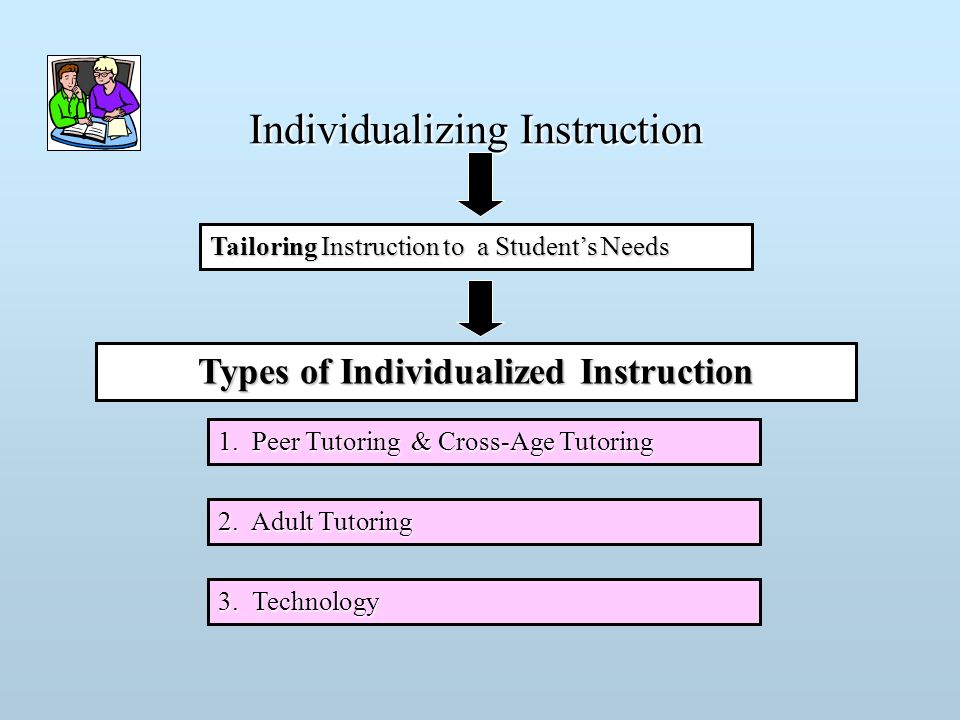 Individualizing Instruction

Tailoring Instruction to a Student's Needs

Types of Individualized Instruction

1. Peer Tutoring & Cross-Age Tutoring

2. Adult Tutoring

3. Technology